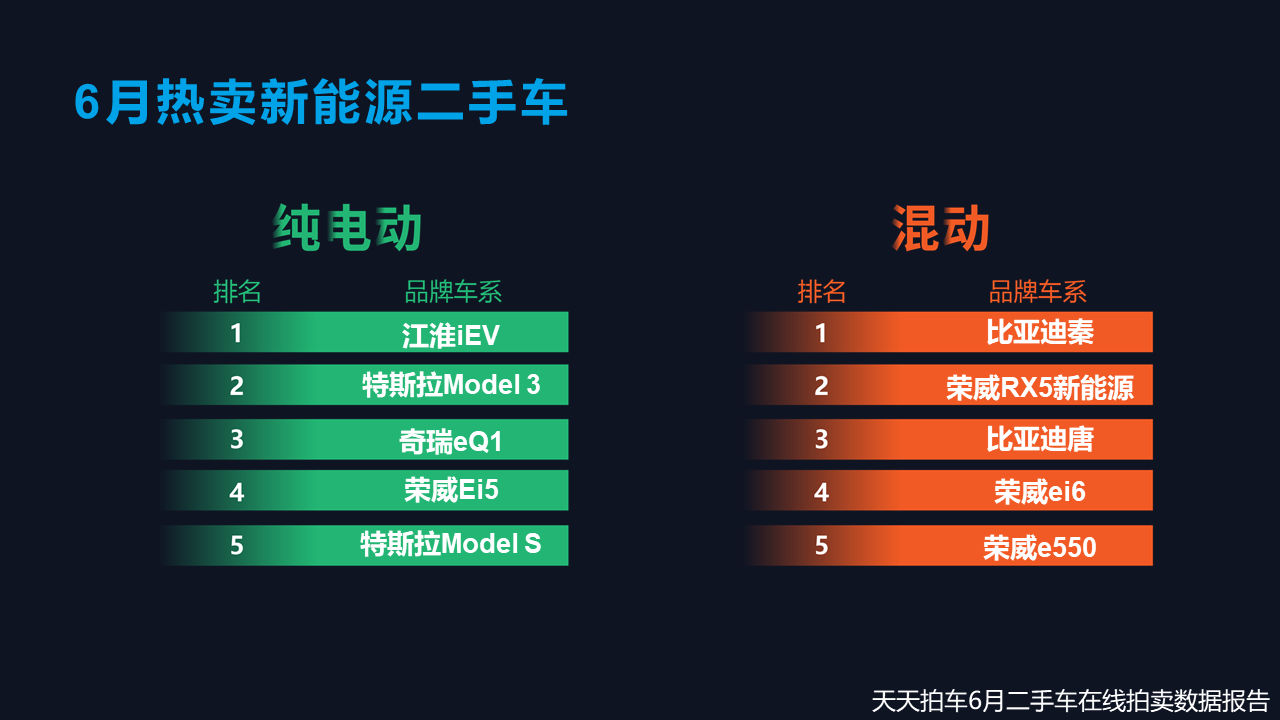 6月热卖新能源二手车

纯电动

| 排名 | 品牌车系 |
|---|---|
| 1 | 江淮iEV |
| 2 | 特斯拉Model 3 |
| 3 | 奇瑞eQ1 |
| 4 | 荣威Ei5 |
| 5 | 特斯拉Model S |

混动

| 排名 | 品牌车系 |
|---|---|
| 1 | 比亚迪秦 |
| 2 | 荣威RX5新能源 |
| 3 | 比亚迪唐 |
| 4 | 荣威ei6 |
| 5 | 荣威e550 |

天天拍车6月二手车在线拍卖数据报告